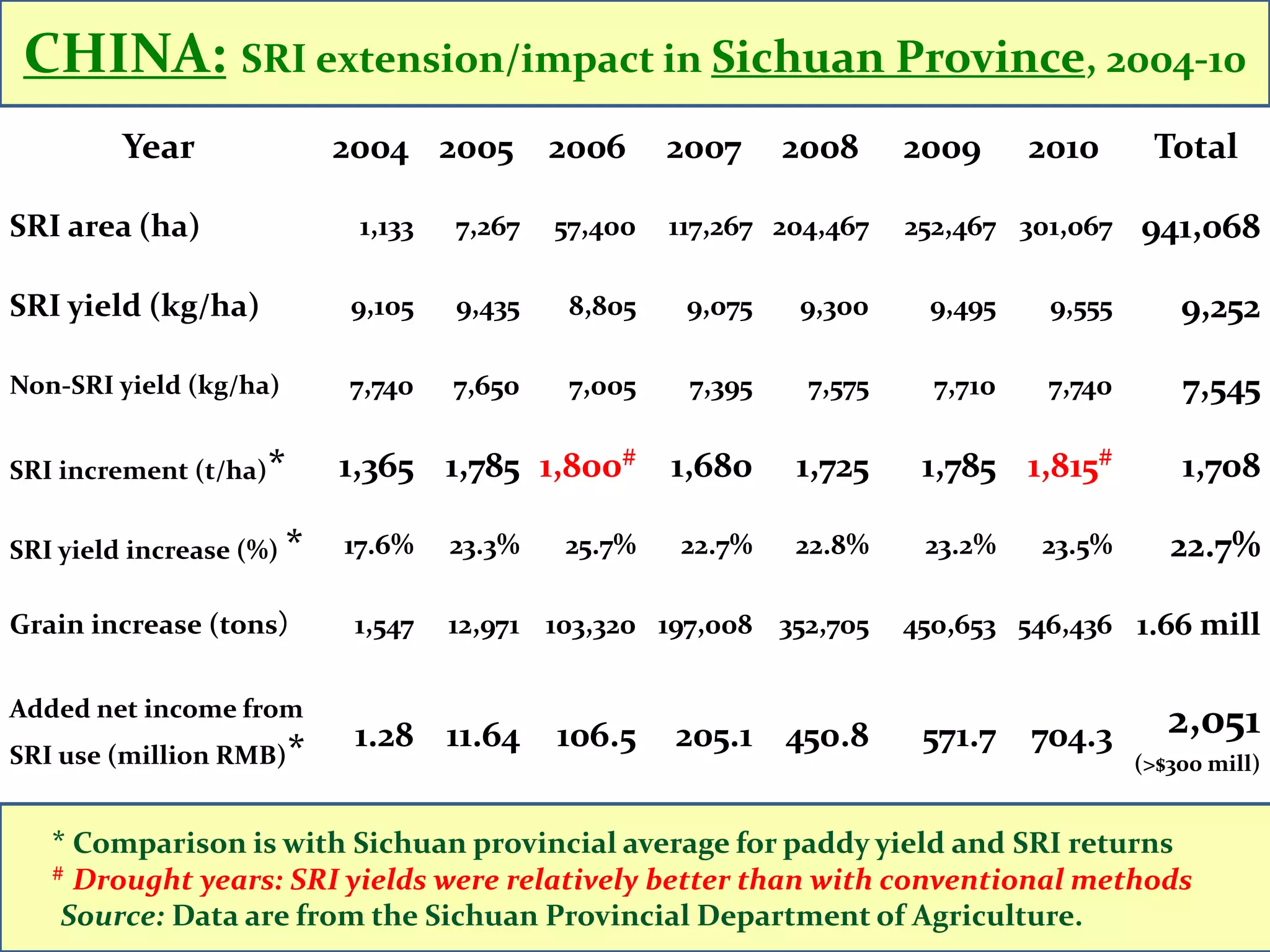 CHINA: SRI extension/impact in Sichuan Province, 2004-10

| Year | 2004 | 2005 | 2006 | 2007 | 2008 | 2009 | 2010 | Total |
|---|---|---|---|---|---|---|---|---|
| SRI area (ha) | 1,133 | 7,267 | 57,400 | 117,267 | 204,467 | 252,467 | 301,067 | 941,068 |
| SRI yield (kg/ha) | 9,105 | 9,435 | 8,805 | 9,075 | 9,300 | 9,495 | 9,555 | 9,252 |
| Non-SRI yield (kg/ha) | 7,740 | 7,650 | 7,005 | 7,395 | 7,575 | 7,710 | 7,740 | 7,545 |
| SRI increment (t/ha)* | 1,365 | 1,785 | 1,800# | 1,680 | 1,725 | 1,785 | 1,815# | 1,708 |
| SRI yield increase (%) * | 17.6% | 23.3% | 25.7% | 22.7% | 22.8% | 23.2% | 23.5% | 22.7% |
| Grain increase (tons) | 1,547 | 12,971 | 103,320 | 197,008 | 352,705 | 450,653 | 546,436 | 1.66 mill |
| Added net income from SRI use (million RMB)* | 1.28 | 11.64 | 106.5 | 205.1 | 450.8 | 571.7 | 704.3 | 2,051 (>$300 mill) |

* Comparison is with Sichuan provincial average for paddy yield and SRI returns
# Drought years: SRI yields were relatively better than with conventional methods
Source: Data are from the Sichuan Provincial Department of Agriculture.